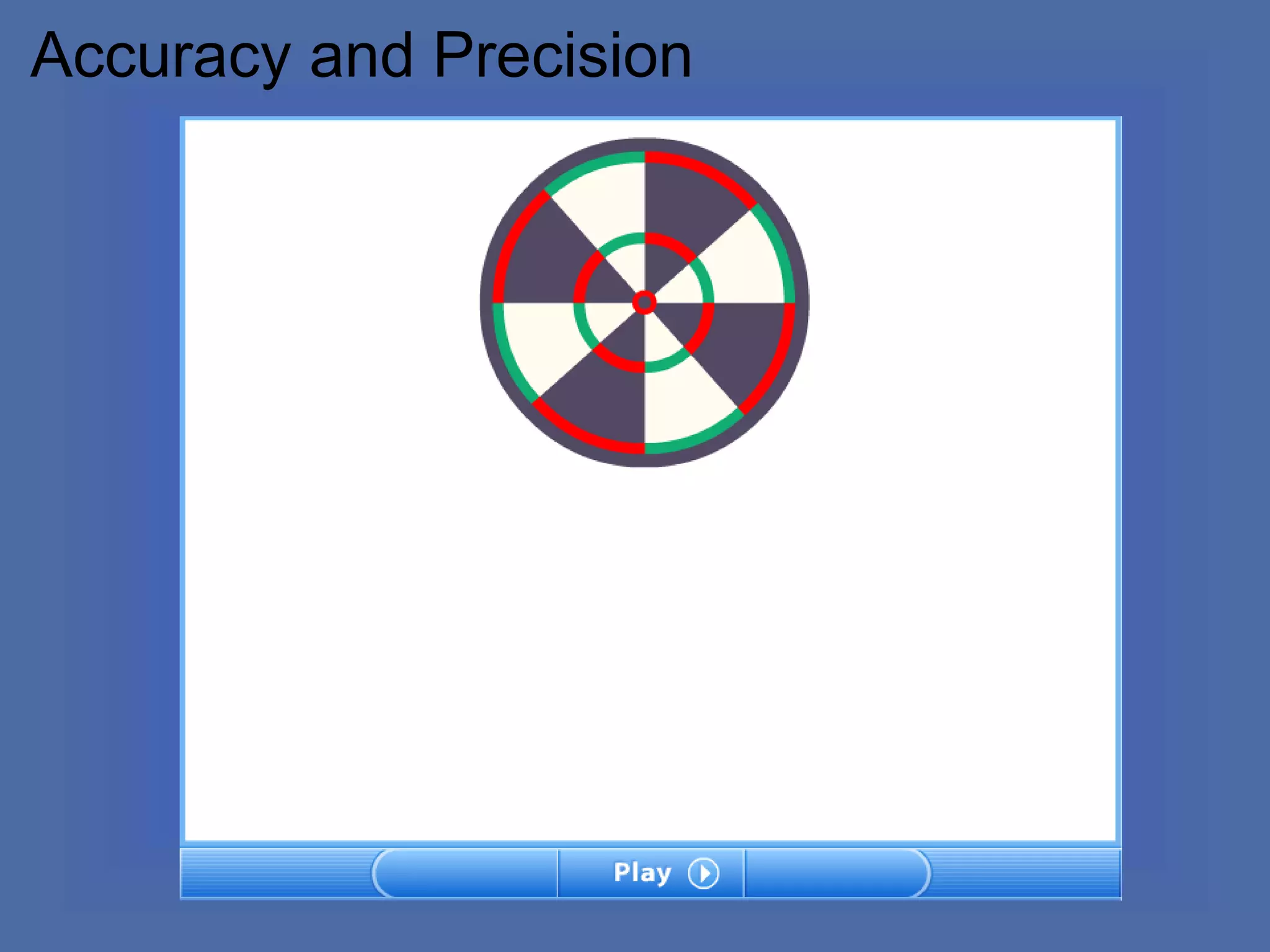 Accuracy and Precision

Play